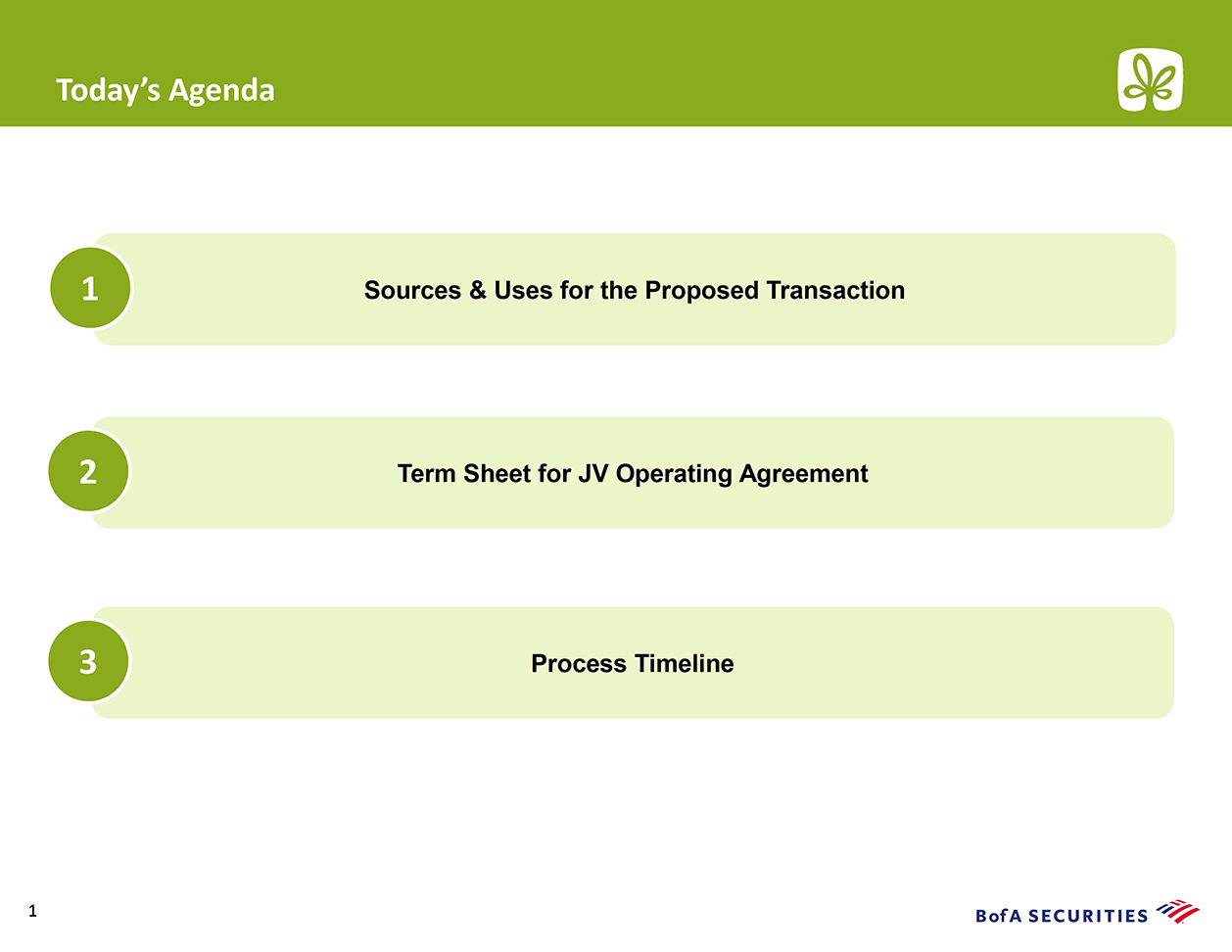 Today's Agenda

1
Sources & Uses for the Proposed Transaction

2
Term Sheet for JV Operating Agreement

3
Process Timeline

1

BofA SECURITIES